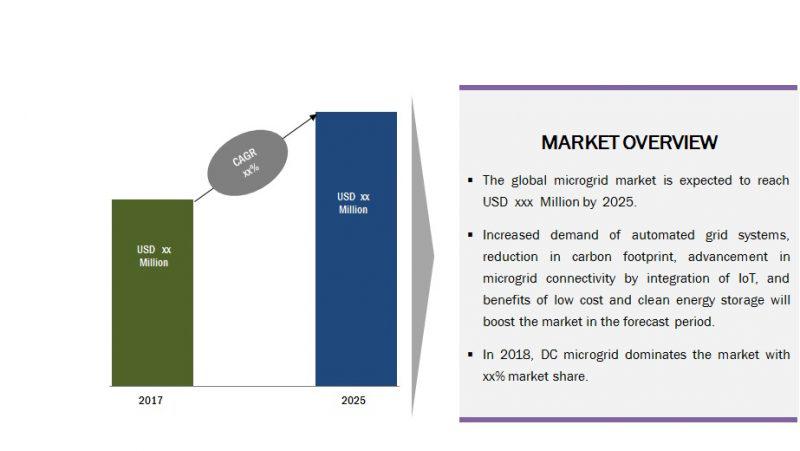 CAGR xx%

USD xx Million

USD xx Million

2017

2025

MARKET OVERVIEW

▪ The global microgrid market is expected to reach USD xxx Million by 2025.

▪ Increased demand of automated grid systems, reduction in carbon footprint, advancement in microgrid connectivity by integration of IoT, and benefits of low cost and clean energy storage will boost the market in the forecast period.

▪ In 2018, DC microgrid dominates the market with xx% market share.